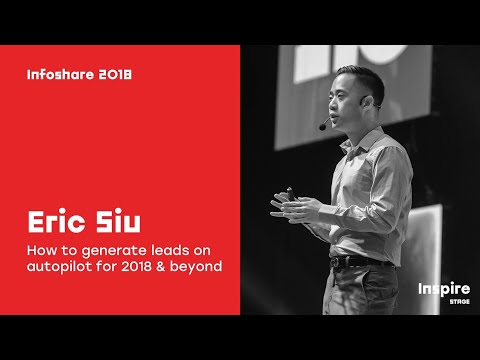 Infoshare 2018

Eric Siu

How to generate leads on autopilot for 2018 & beyond

Inspire
STAGE